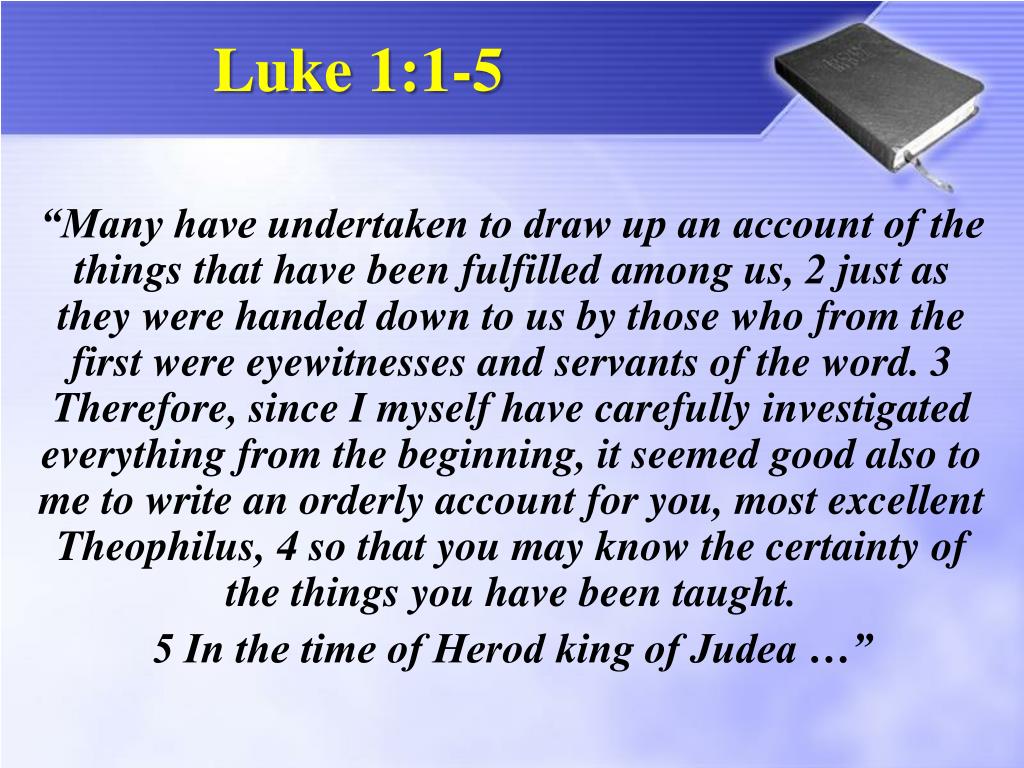 Luke 1:1-5

“Many have undertaken to draw up an account of the things that have been fulfilled among us, 2 just as they were handed down to us by those who from the first were eyewitnesses and servants of the word. 3 Therefore, since I myself have carefully investigated everything from the beginning, it seemed good also to me to write an orderly account for you, most excellent Theophilus, 4 so that you may know the certainty of the things you have been taught.

5 In the time of Herod king of Judea …”